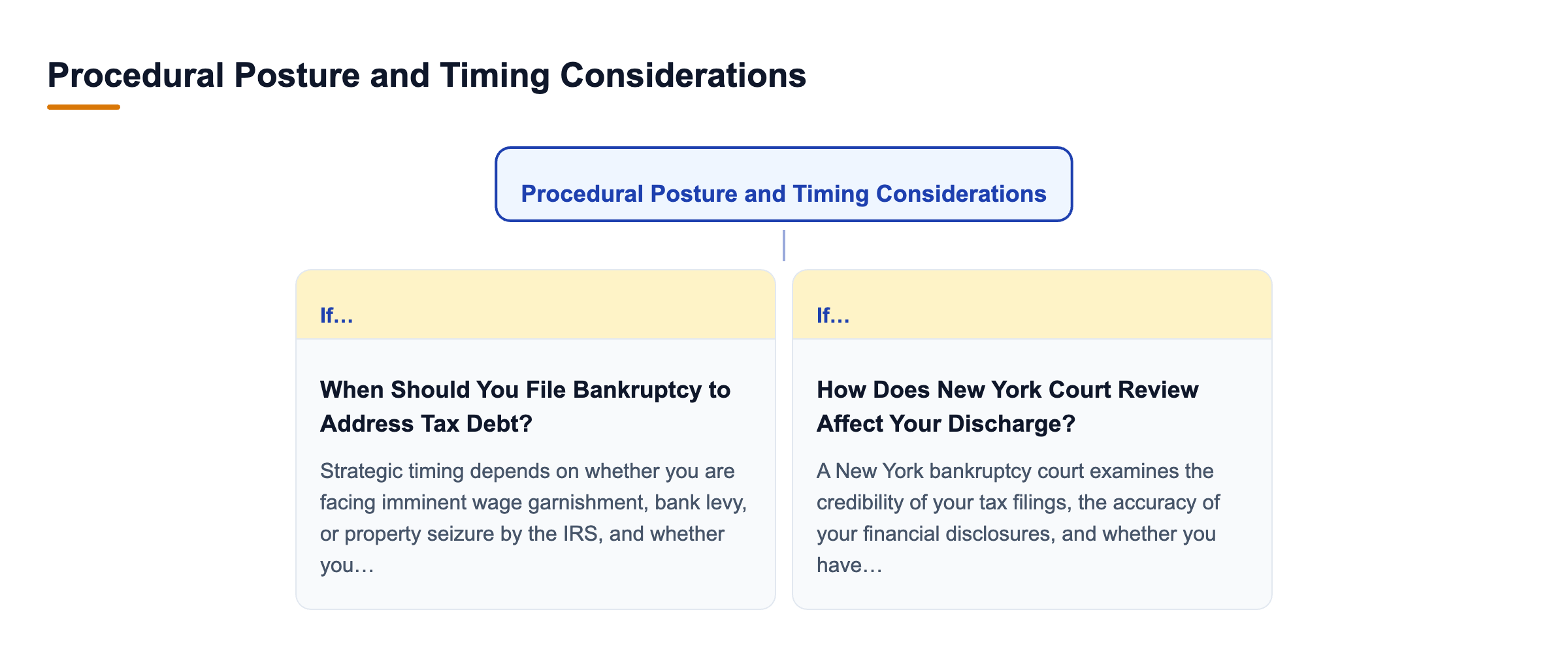 Procedural Posture and Timing Considerations

Procedural Posture and Timing Considerations

If…

When Should You File Bankruptcy to Address Tax Debt?

Strategic timing depends on whether you are facing imminent wage garnishment, bank levy, or property seizure by the IRS, and whether you…

If…

How Does New York Court Review Affect Your Discharge?

A New York bankruptcy court examines the credibility of your tax filings, the accuracy of your financial disclosures, and whether you have…